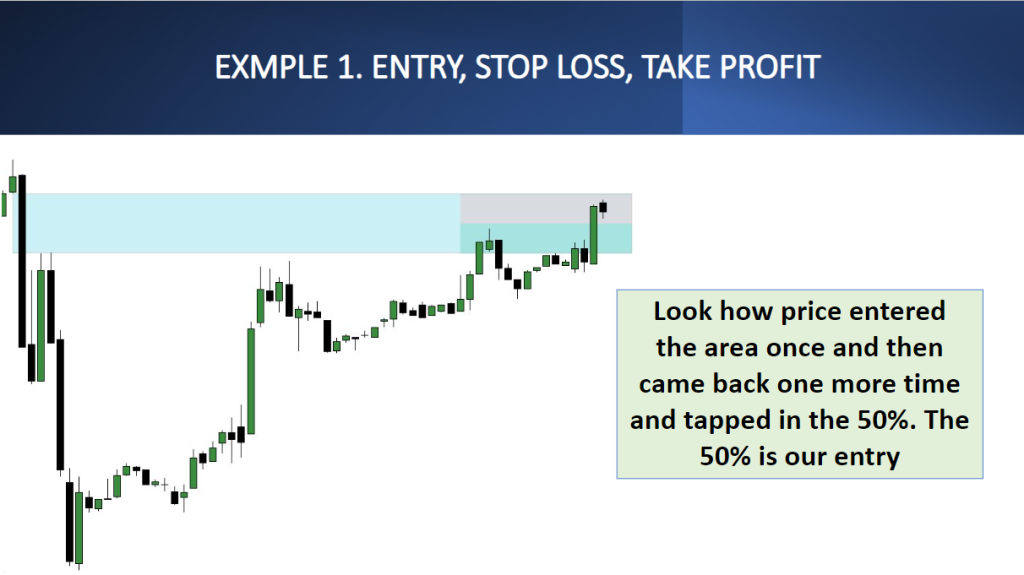 EXMPLE 1. ENTRY, STOP LOSS, TAKE PROFIT

Look how price entered the area once and then came back one more time and tapped in the 50%. The 50% is our entry